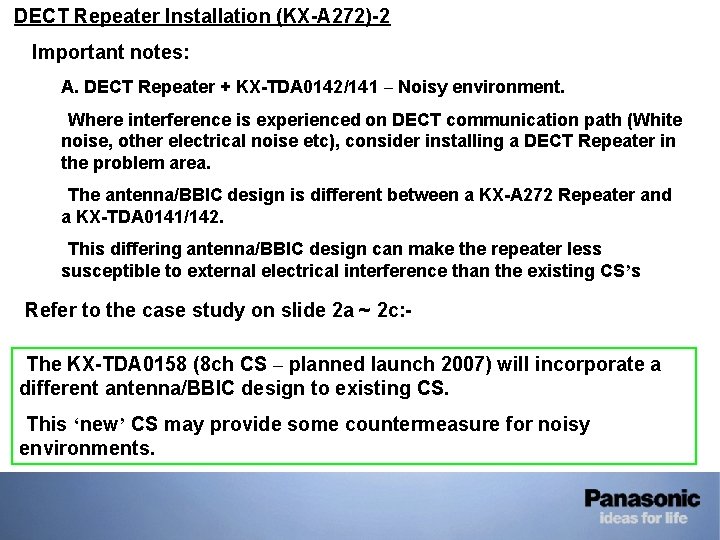 DECT Repeater Installation (KX-A272)-2

Important notes:

A. DECT Repeater + KX-TDA0142/141 – Noisy environment.

Where interference is experienced on DECT communication path (White noise, other electrical noise etc), consider installing a DECT Repeater in the problem area.

The antenna/BBIC design is different between a KX-A272 Repeater and a KX-TDA0141/142.

This differing antenna/BBIC design can make the repeater less susceptible to external electrical interference than the existing CS's

Refer to the case study on slide 2a ~ 2c:-

The KX-TDA0158 (8ch CS – planned launch 2007) will incorporate a different antenna/BBIC design to existing CS.

This 'new' CS may provide some countermeasure for noisy environments.

Panasonic
ideas for life